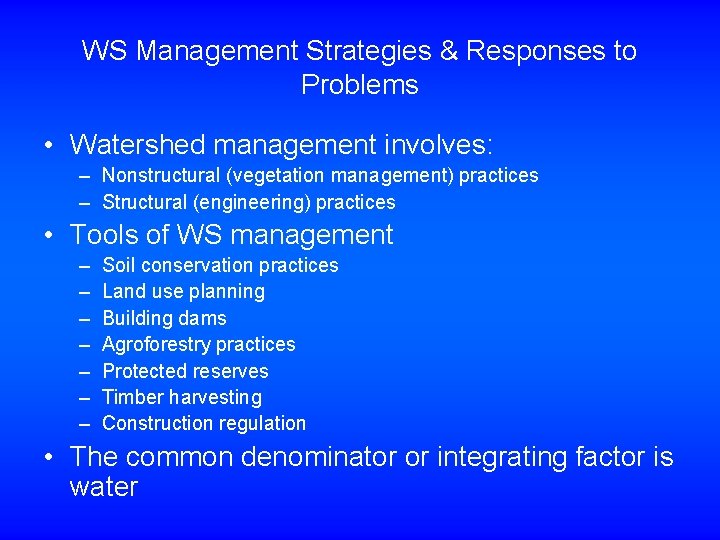 WS Management Strategies & Responses to Problems

• Watershed management involves:
  – Nonstructural (vegetation management) practices
  – Structural (engineering) practices
• Tools of WS management
  – Soil conservation practices
  – Land use planning
  – Building dams
  – Agroforestry practices
  – Protected reserves
  – Timber harvesting
  – Construction regulation
• The common denominator or integrating factor is water